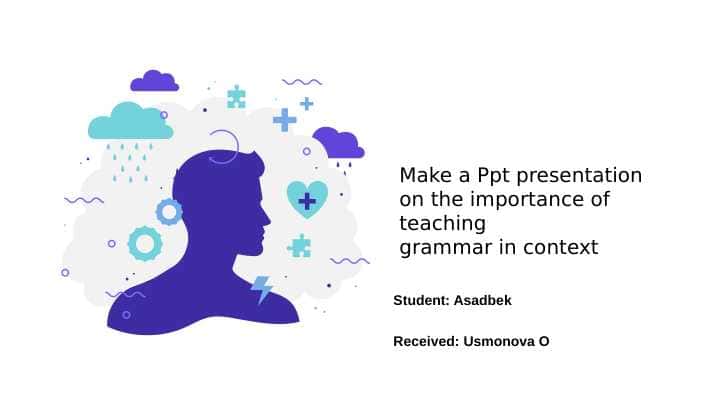 Make a Ppt presentation on the importance of teaching grammar in context

Student: Asadbek

Received: Usmonova O